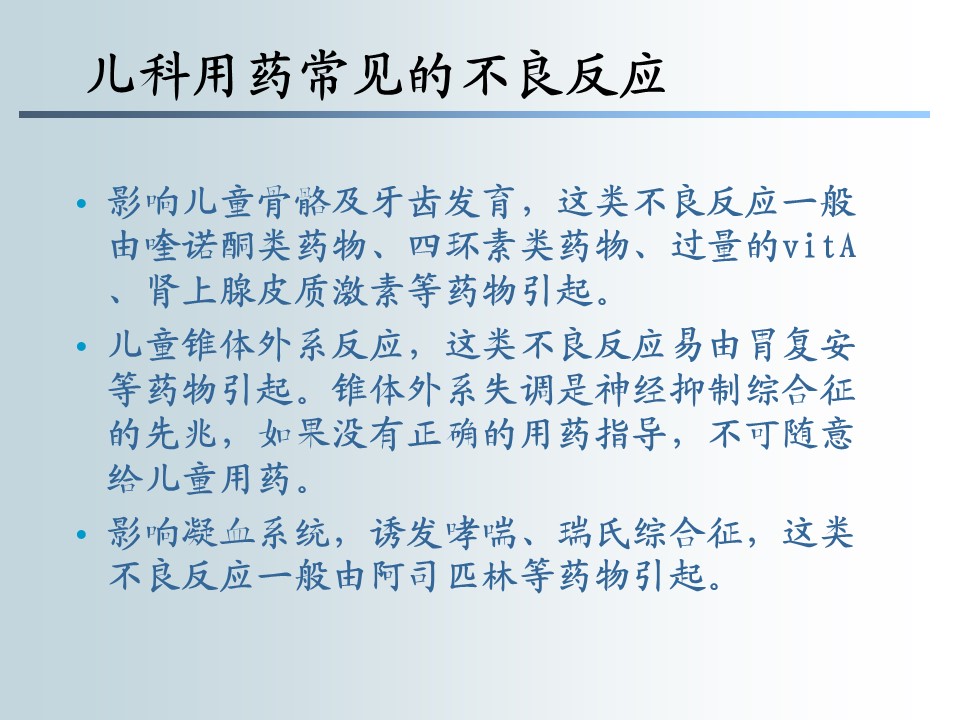 儿科用药常见的不良反应

• 影响儿童骨骼及牙齿发育，这类不良反应一般由喹诺酮类药物、四环素类药物、过量的vitA、肾上腺皮质激素等药物引起。

• 儿童锥体外系反应，这类不良反应易由胃复安等药物引起。锥体外系失调是神经抑制综合征的先兆，如果没有正确的用药指导，不可随意给儿童用药。

• 影响凝血系统，诱发哮喘、瑞氏综合征，这类不良反应一般由阿司匹林等药物引起。